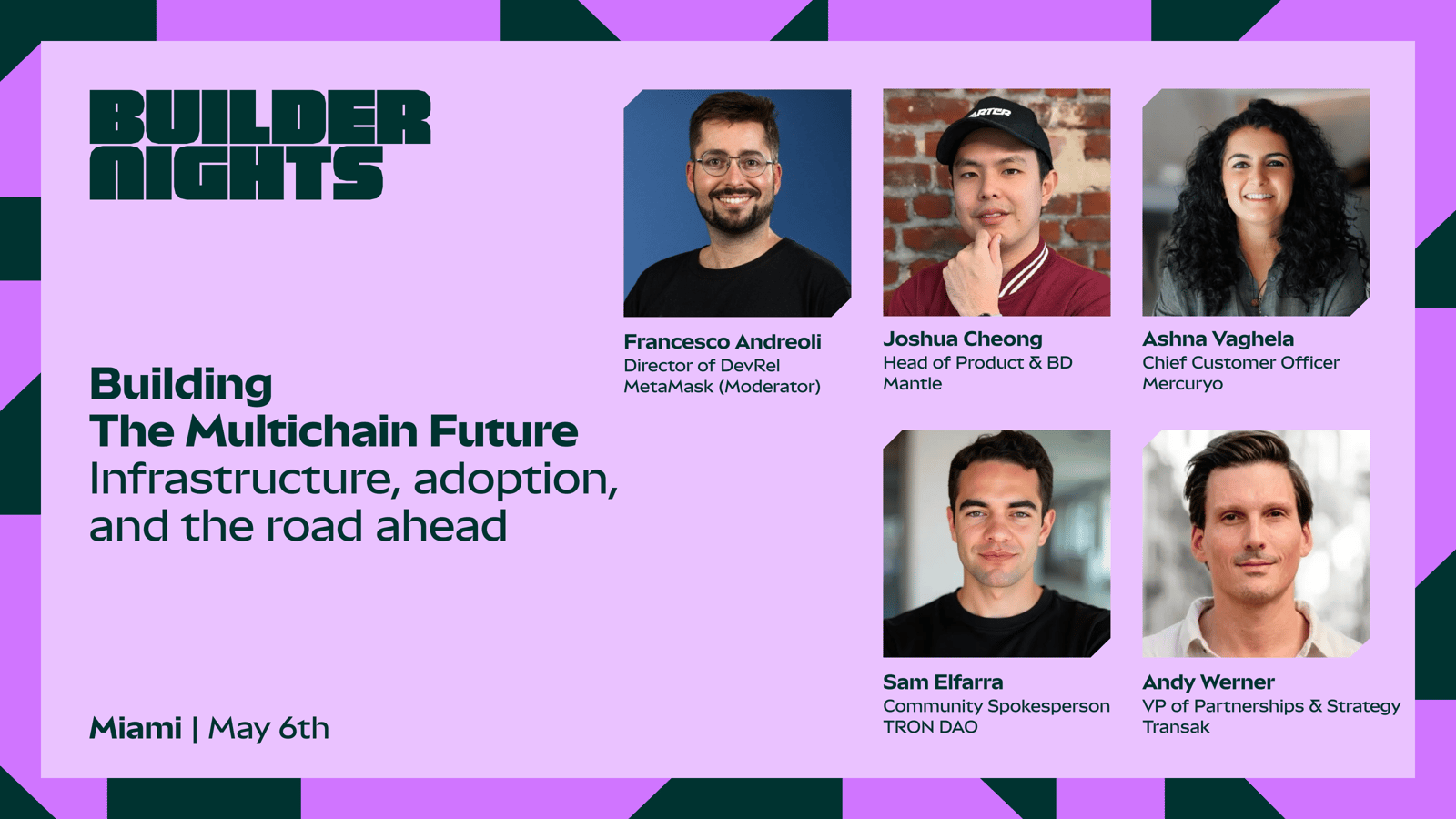 BUILDER NIGHTS

Building
The Multichain Future
Infrastructure, adoption, and the road ahead

Miami | May 6th

Francesco Andreoli
Director of DevRel
MetaMask (Moderator)

Joshua Cheong
Head of Product & BD
Mantle

Ashna Vaghela
Chief Customer Officer
Mercuryo

Sam Elfarra
Community Spokesperson
TRON DAO

Andy Werner
VP of Partnerships & Strategy
Transak